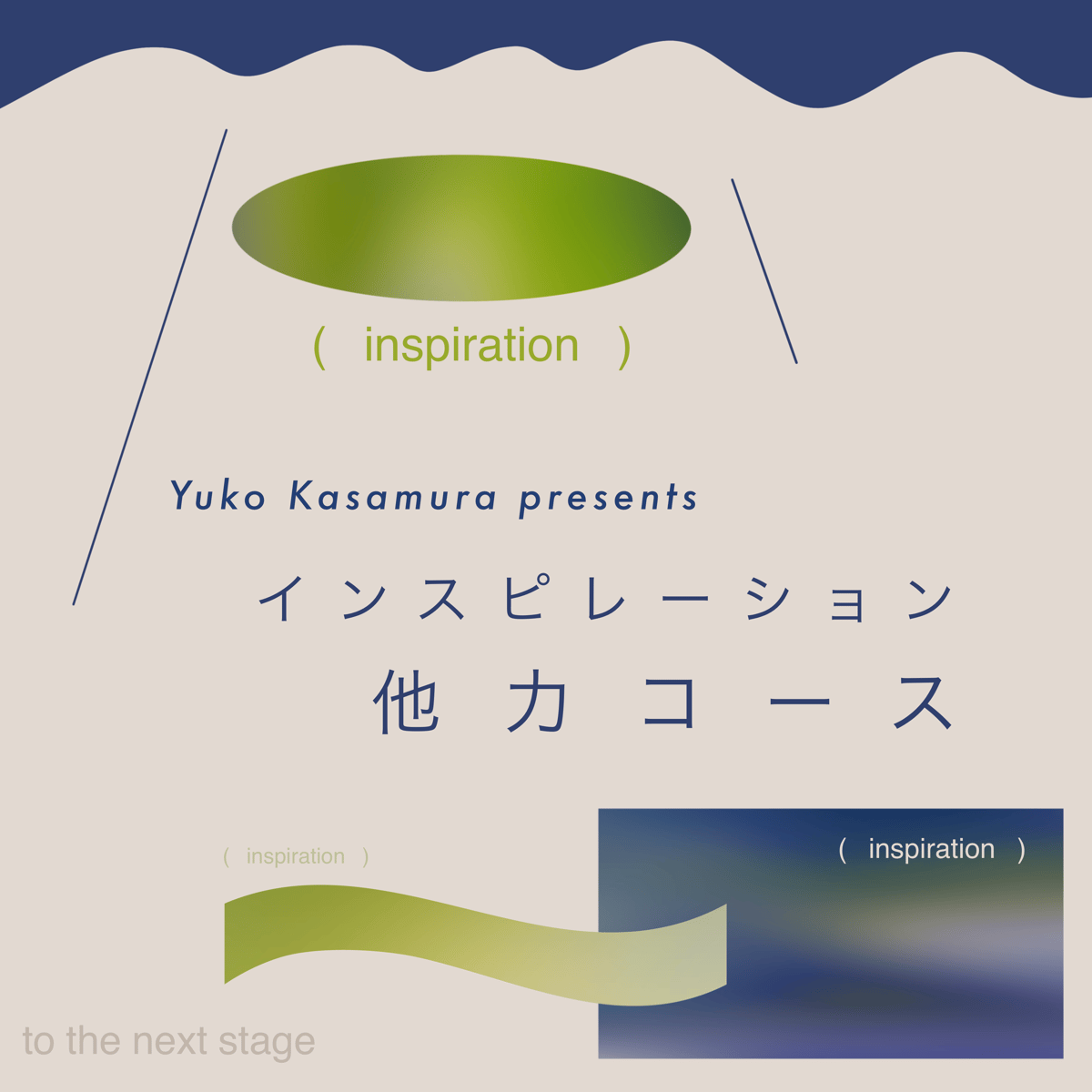 ( inspiration )

Yuko Kasamura presents

インスピレーション
他力コース

( inspiration )

( inspiration )

to the next stage